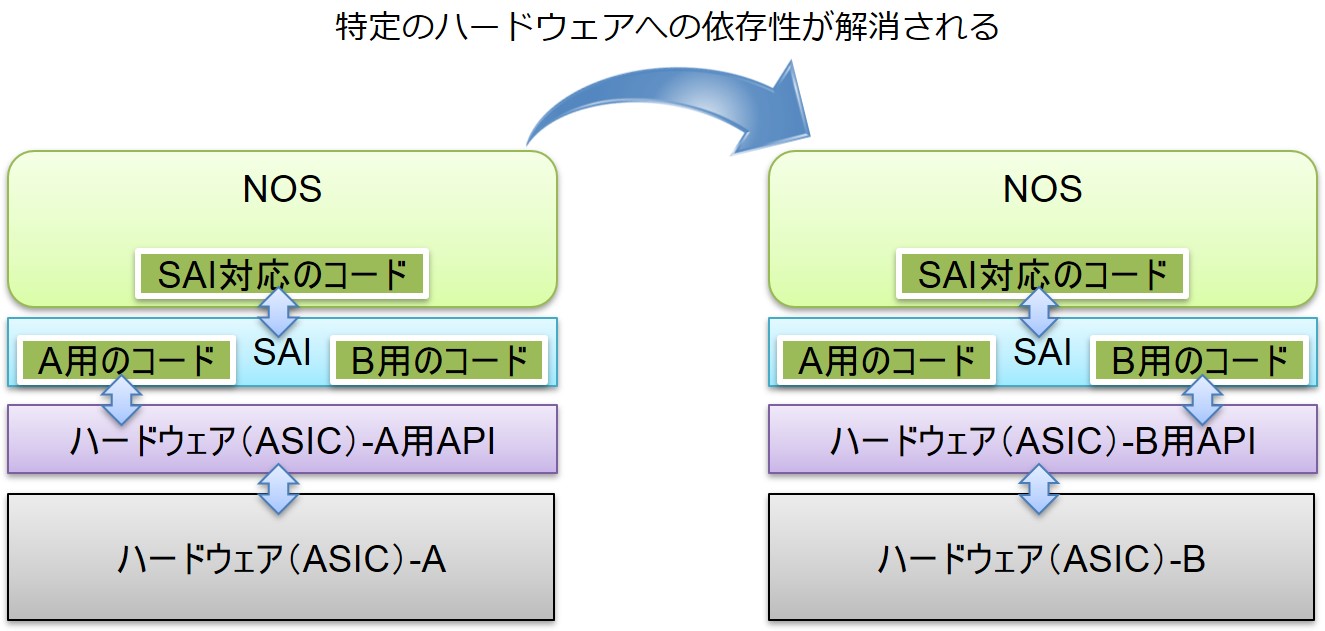 特定のハードウェアへの依存性が解消される

NOS

SAI対応のコード

A用のコード

SAI

B用のコード

ハードウェア(ASIC)-A用API

ハードウェア(ASIC)-A

NOS

SAI対応のコード

A用のコード

SAI

B用のコード

ハードウェア(ASIC)-B用API

ハードウェア(ASIC)-B